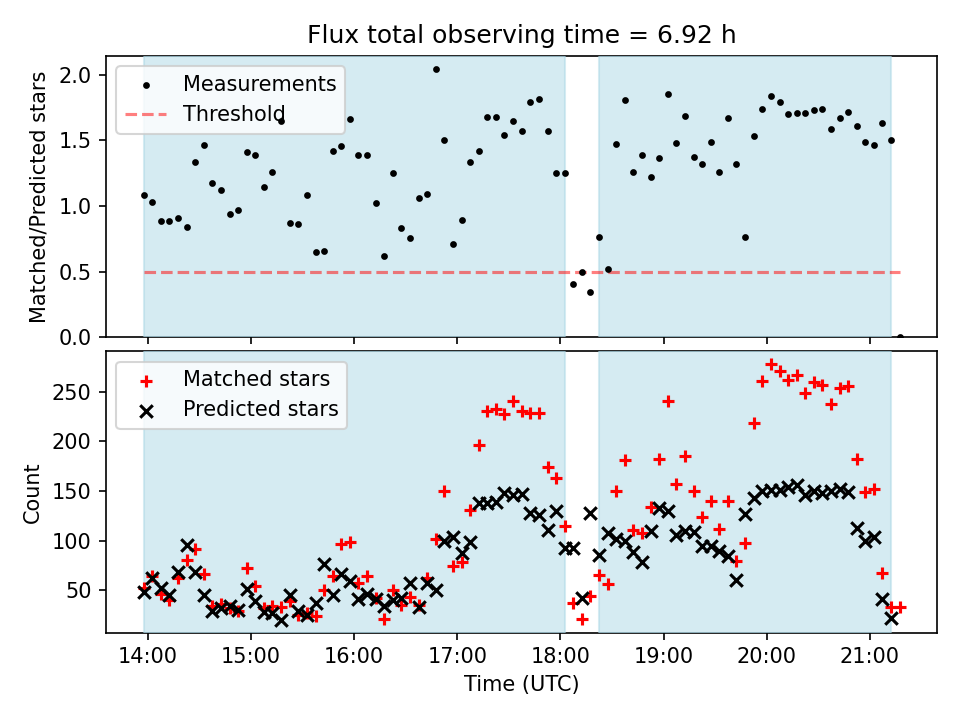 Flux total observing time = 6.92 h

Measurements
Threshold

Matched/Predicted stars

2.0
1.5
1.0
0.5
0.0

Matched stars
Predicted stars

Count

250
200
150
100
50

14:00
15:00
16:00
17:00
18:00
19:00
20:00
21:00

Time (UTC)